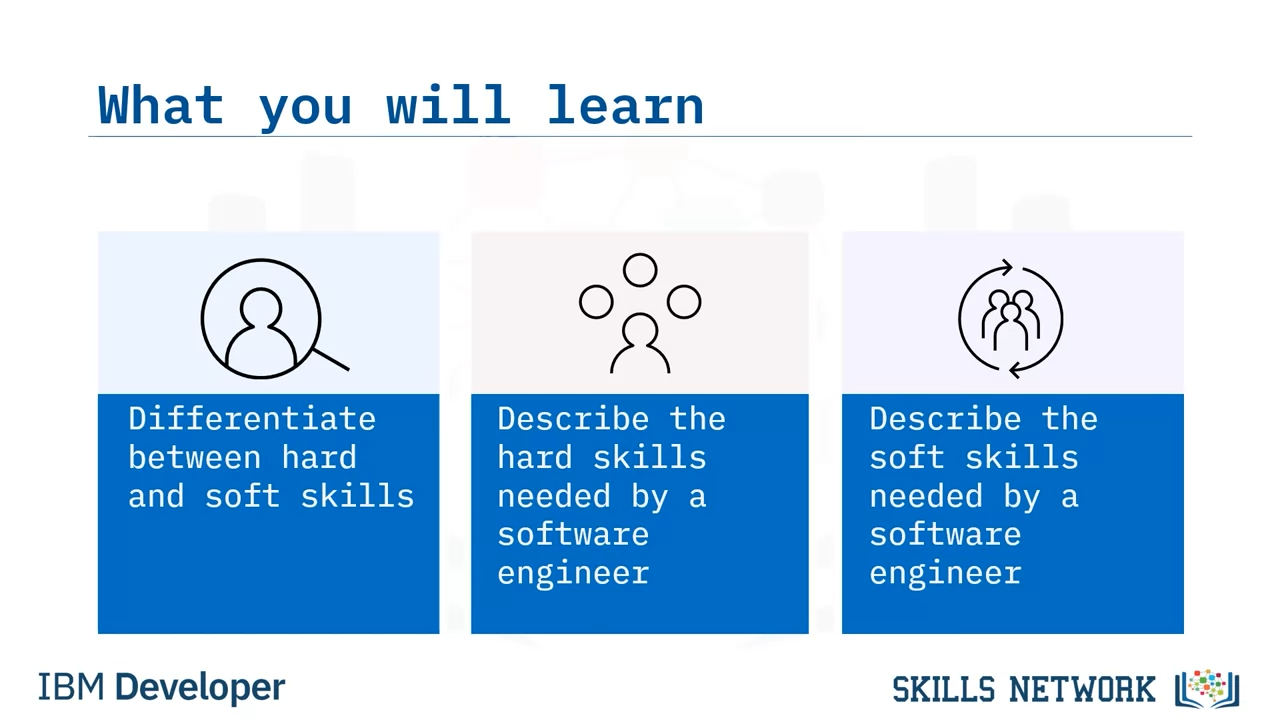 What you will learn

Differentiate between hard and soft skills

Describe the hard skills needed by a software engineer

Describe the soft skills needed by a software engineer

IBM Developer

SKILLS NETWORK